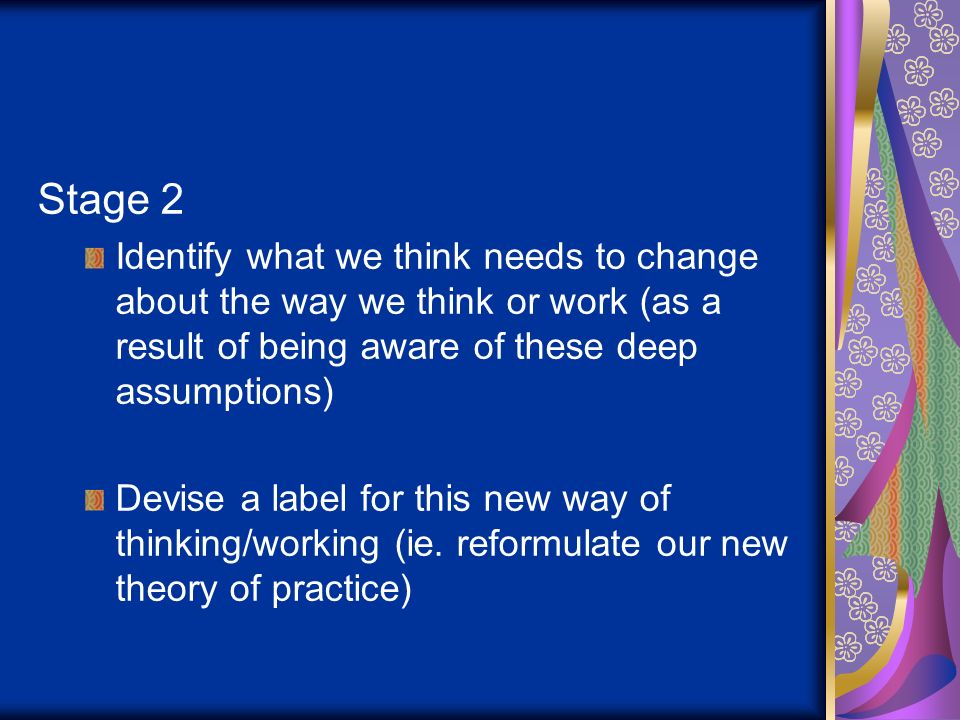 Stage 2

Identify what we think needs to change about the way we think or work (as a result of being aware of these deep assumptions)

Devise a label for this new way of thinking/working (ie. reformulate our new theory of practice)